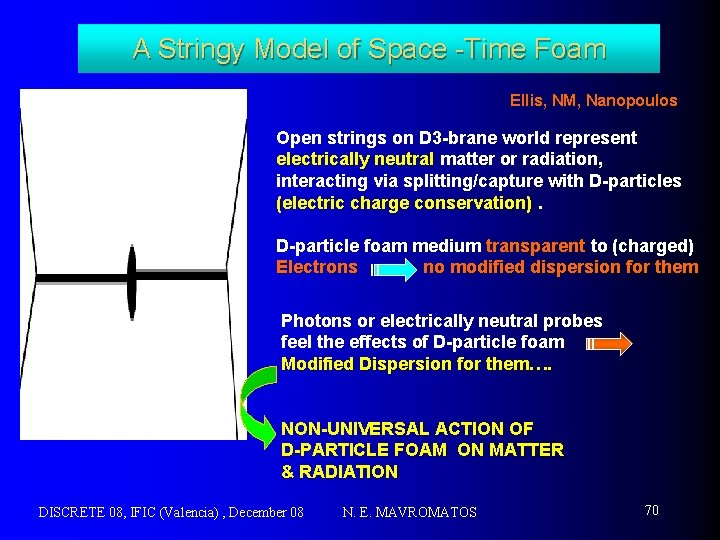 A Stringy Model of Space -Time Foam

Ellis, NM, Nanopoulos

Open strings on D3-brane world represent electrically neutral matter or radiation, interacting via splitting/capture with D-particles (electric charge conservation) .

D-particle foam medium transparent to (charged) Electrons no modified dispersion for them

Photons or electrically neutral probes feel the effects of D-particle foam Modified Dispersion for them….

NON-UNIVERSAL ACTION OF D-PARTICLE FOAM ON MATTER & RADIATION

DISCRETE 08, IFIC (Valencia) , December 08 N. E. MAVROMATOS 70